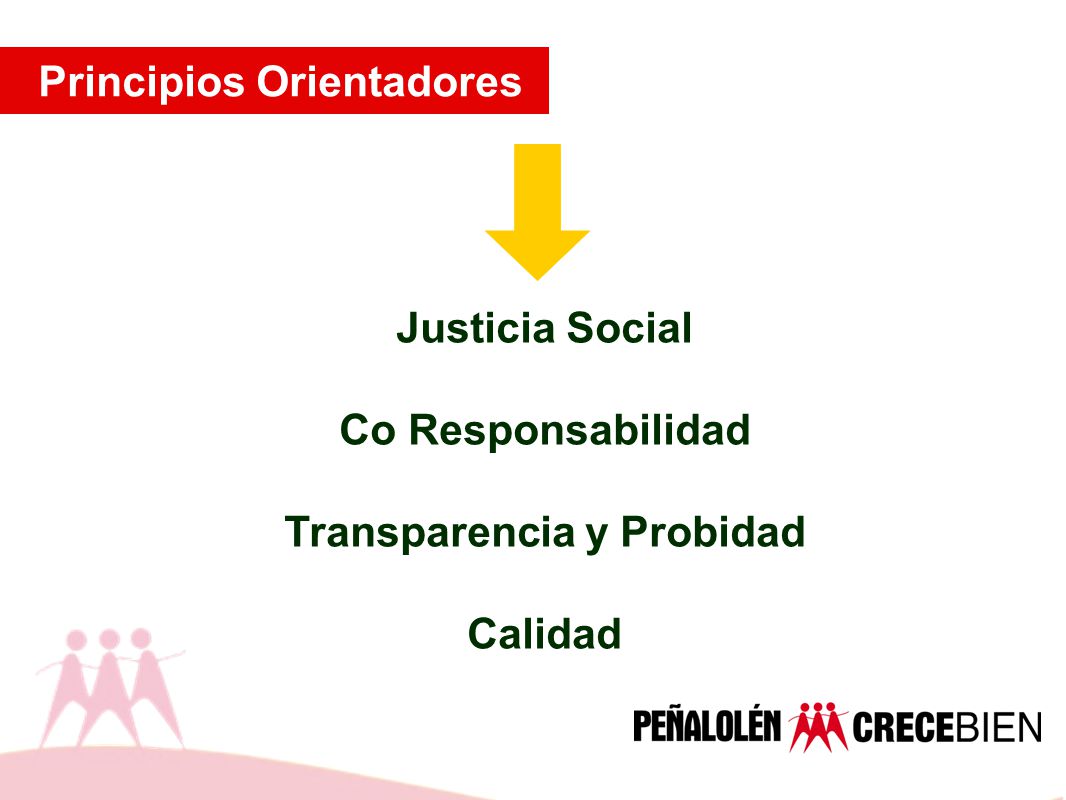 Principios Orientadores

Justicia Social

Co Responsabilidad

Transparencia y Probidad

Calidad

PEÑALOLÉN CRECEBIEN